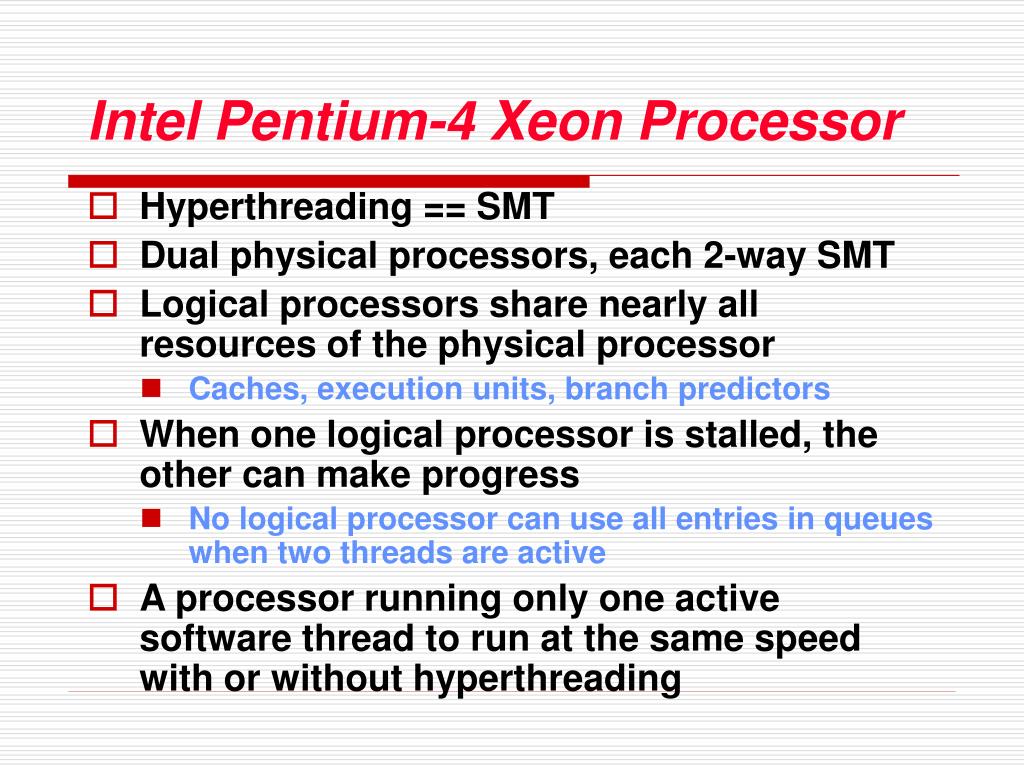 Intel Pentium-4 Xeon Processor

Hyperthreading == SMT

Dual physical processors, each 2-way SMT

Logical processors share nearly all resources of the physical processor

Caches, execution units, branch predictors

When one logical processor is stalled, the other can make progress

No logical processor can use all entries in queues when two threads are active

A processor running only one active software thread to run at the same speed with or without hyperthreading